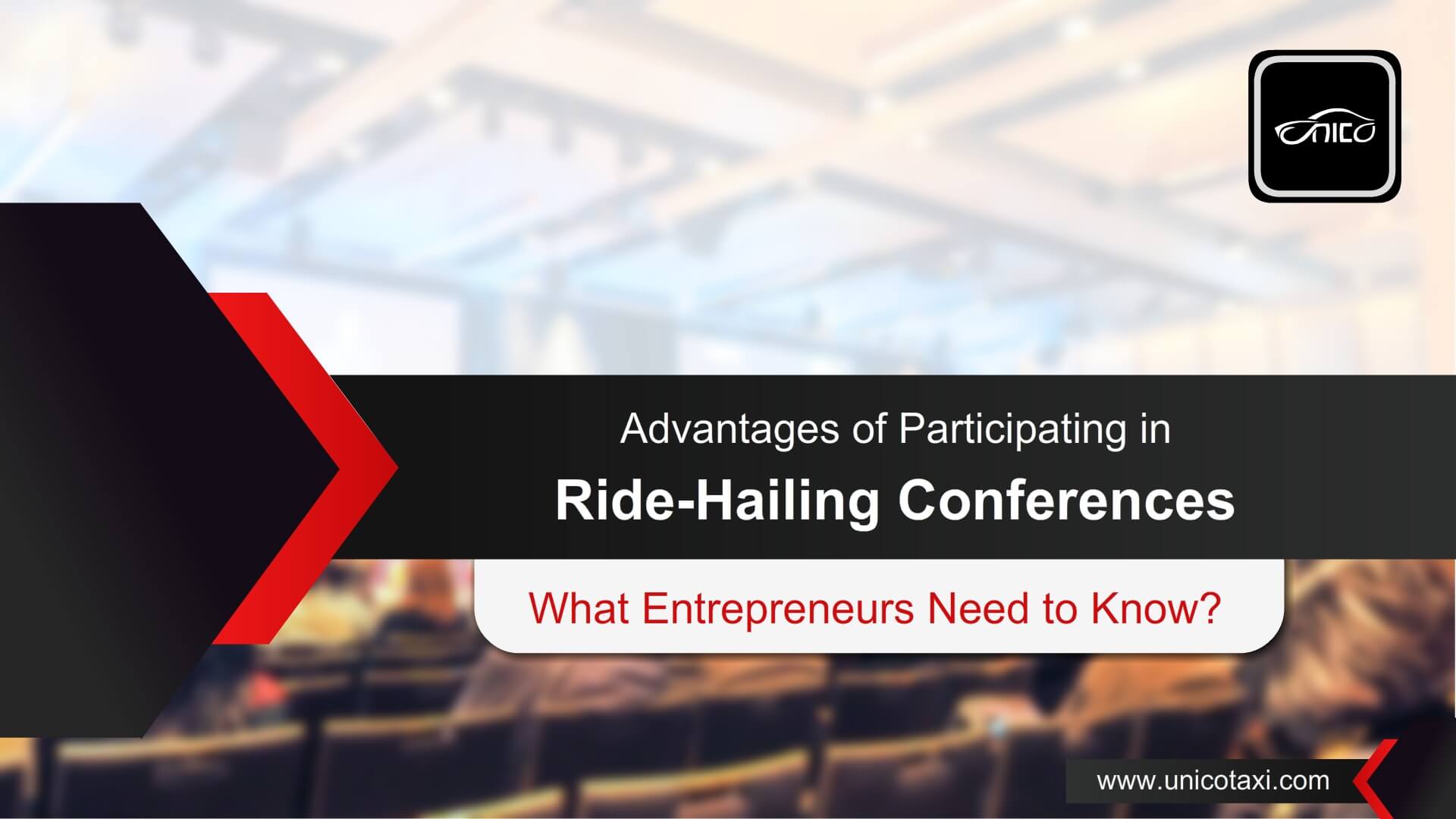 UNICO

Advantages of Participating in
Ride-Hailing Conferences

What Entrepreneurs Need to Know?

www.unicotaxi.com